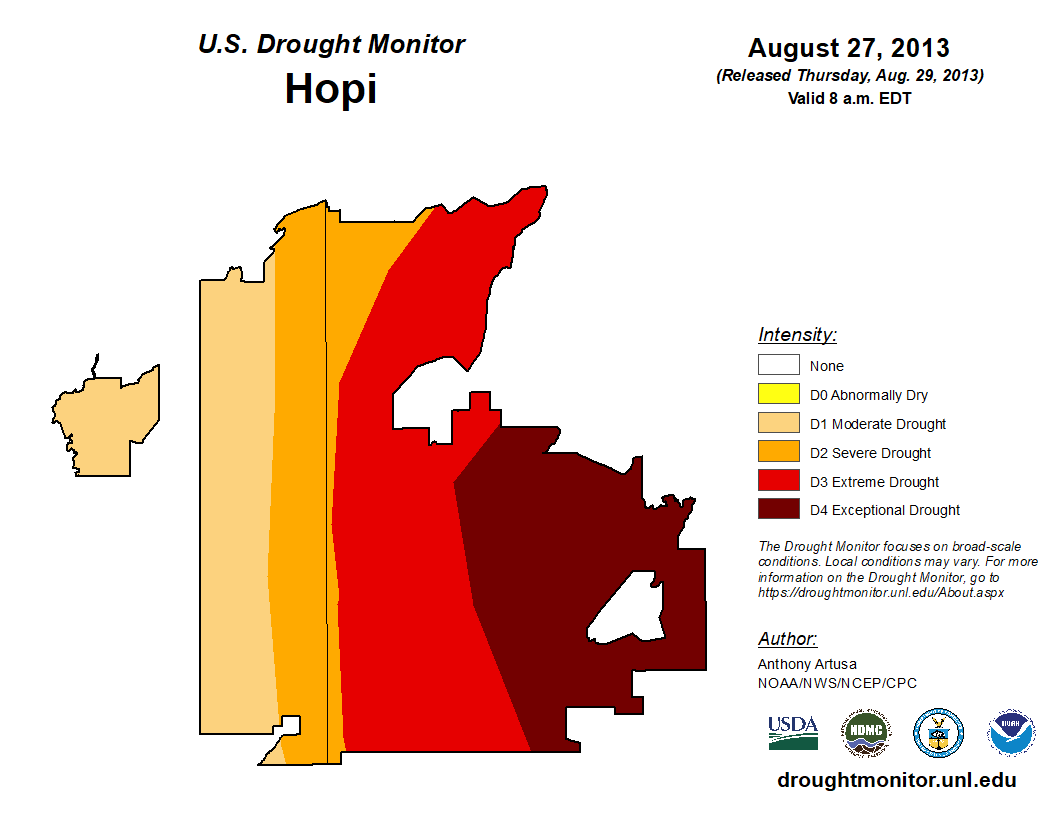 U.S. Drought Monitor
Hopi

August 27, 2013
(Released Thursday, Aug. 29, 2013)
Valid 8 a.m. EDT

Intensity:
None
D0 Abnormally Dry
D1 Moderate Drought
D2 Severe Drought
D3 Extreme Drought
D4 Exceptional Drought

The Drought Monitor focuses on broad-scale conditions. Local conditions may vary. For more information on the Drought Monitor, go to https://droughtmonitor.unl.edu/About.aspx

Author:
Anthony Artusa
NOAA/NWS/NCEP/CPC

USDA
NDMC
NOAA

droughtmonitor.unl.edu